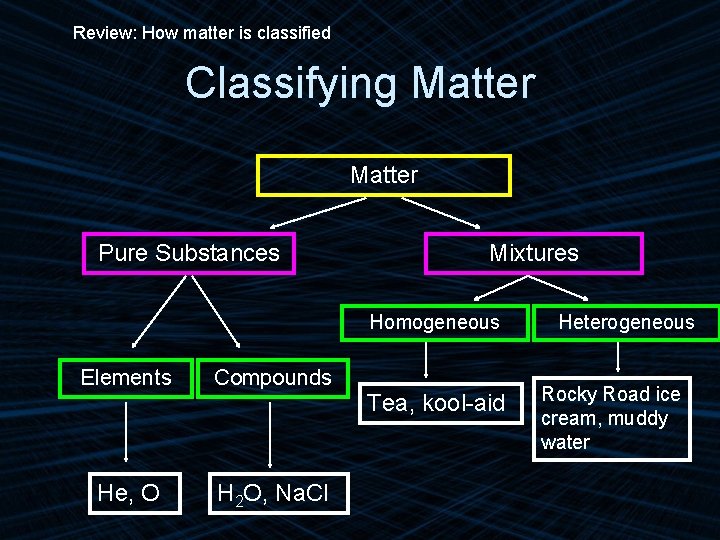 Review: How matter is classified

Classifying Matter

Matter

Pure Substances

Mixtures

Homogeneous

Heterogeneous

Elements

Compounds

Tea, kool-aid

Rocky Road ice cream, muddy water

He, O

$H_2O$, NaCl